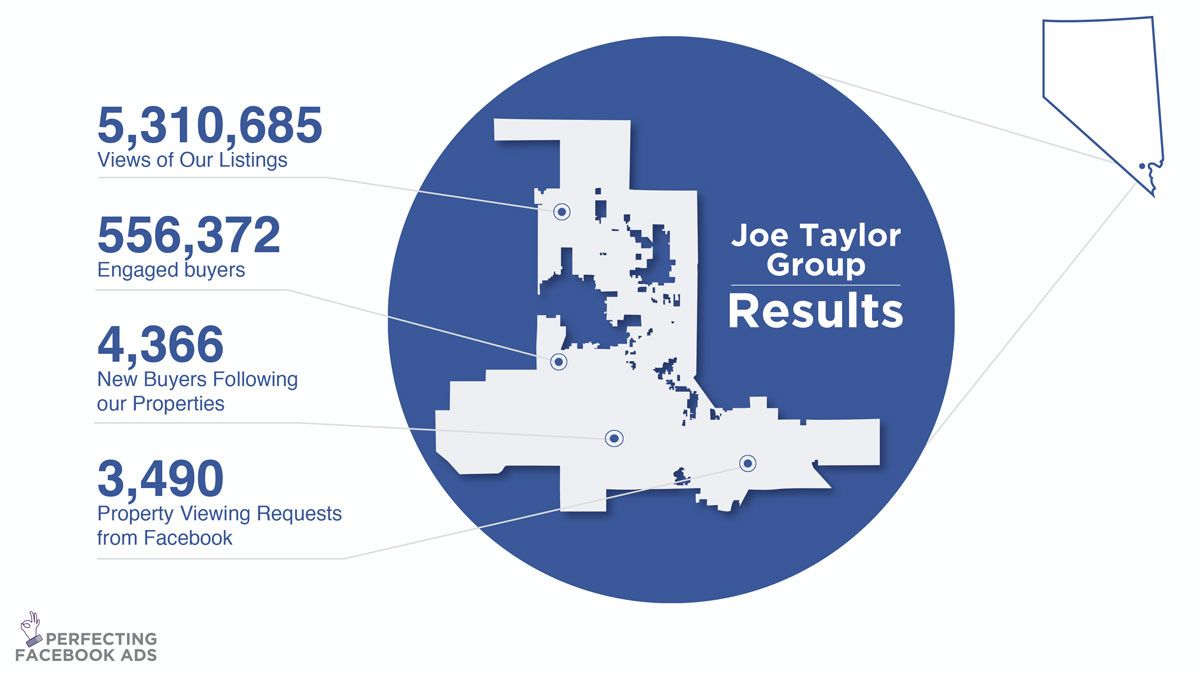 5,310,685
Views of Our Listings

556,372
Engaged buyers

4,366
New Buyers Following our Properties

3,490
Property Viewing Requests from Facebook

Joe Taylor Group
Results

PERFECTING FACEBOOK ADS